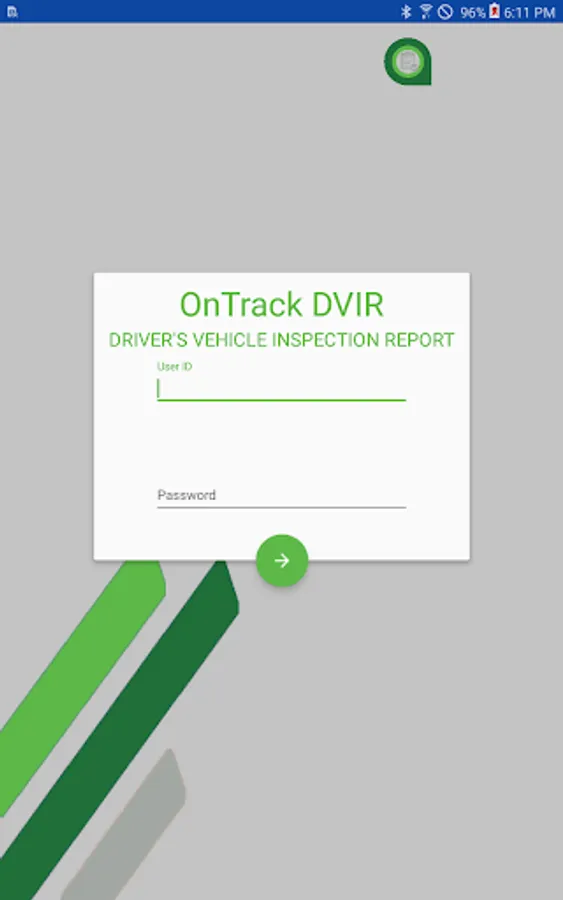 96% 6:11 PM

OnTrack DVIR

DRIVER'S VEHICLE INSPECTION REPORT

User ID

Password